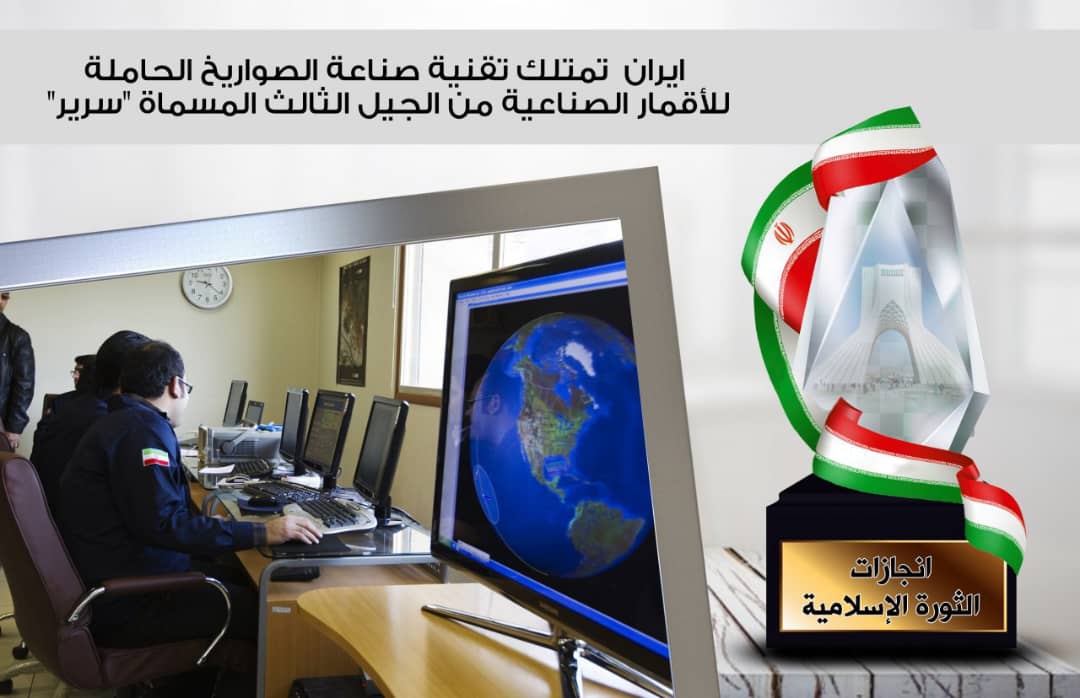 ايران تمتلك تقنية صناعة الصواريخ الحاملة
للأقمار الصناعية من الجيل الثالث المسماة "سرير"

انجازات
الثورة الإسلامية